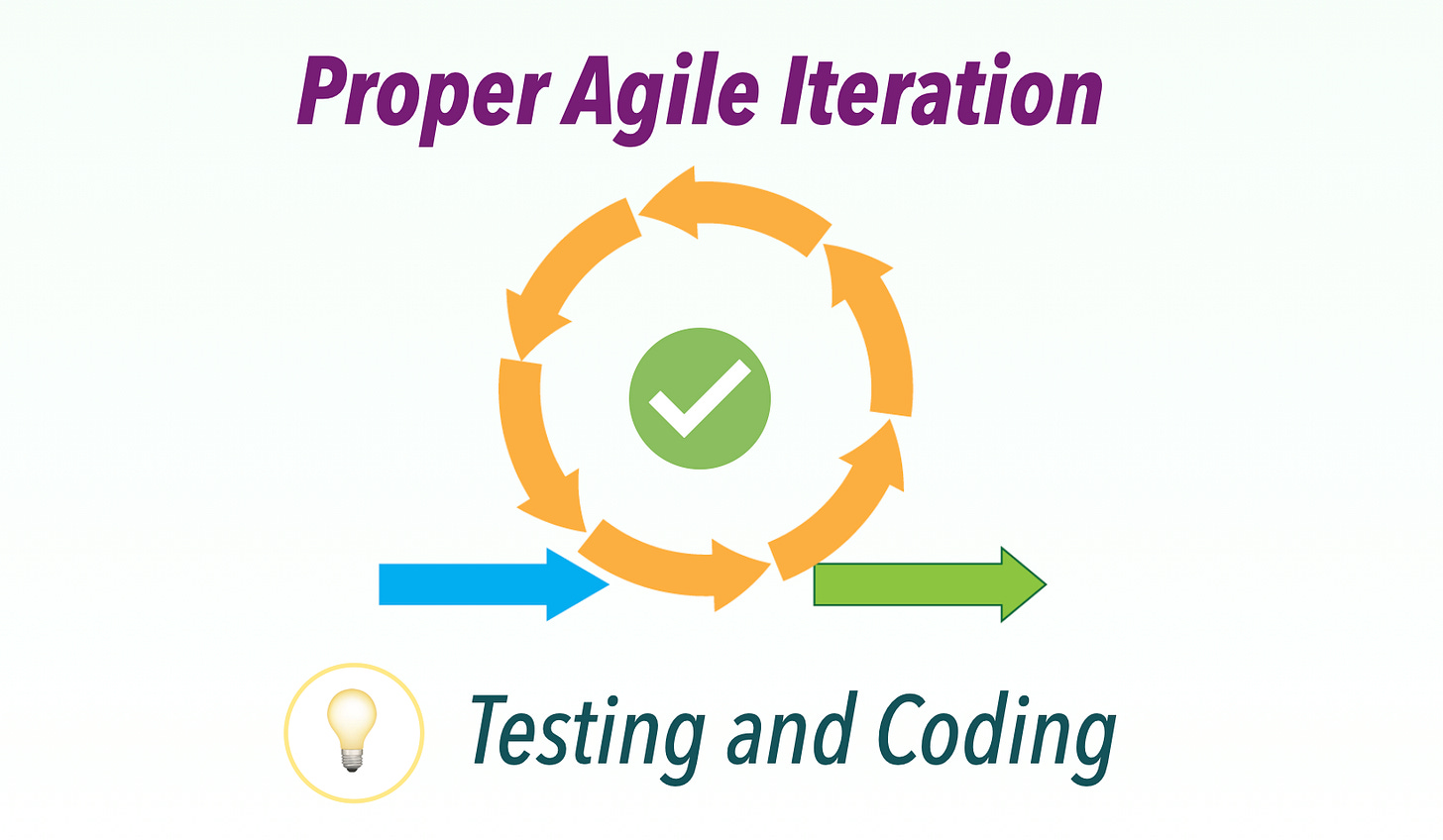 Proper Agile Iteration

Testing and Coding